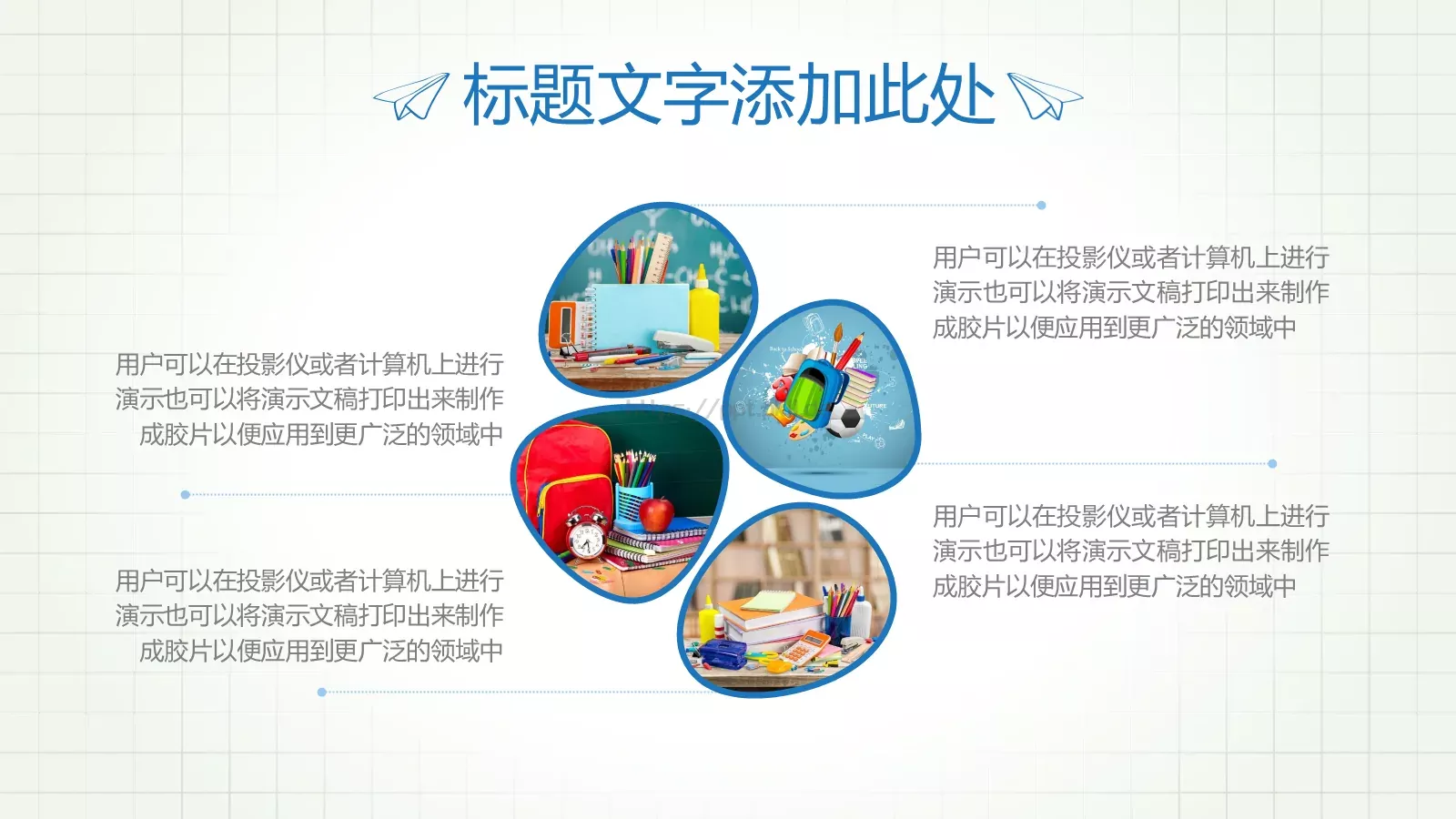 标题文字添加此处

用户可以在投影仪或者计算机上进行演示也可以将演示文稿打印出来制作成胶片以便应用到更广泛的领域中

用户可以在投影仪或者计算机上进行演示也可以将演示文稿打印出来制作成胶片以便应用到更广泛的领域中

用户可以在投影仪或者计算机上进行演示也可以将演示文稿打印出来制作成胶片以便应用到更广泛的领域中

用户可以在投影仪或者计算机上进行演示也可以将演示文稿打印出来制作成胶片以便应用到更广泛的领域中